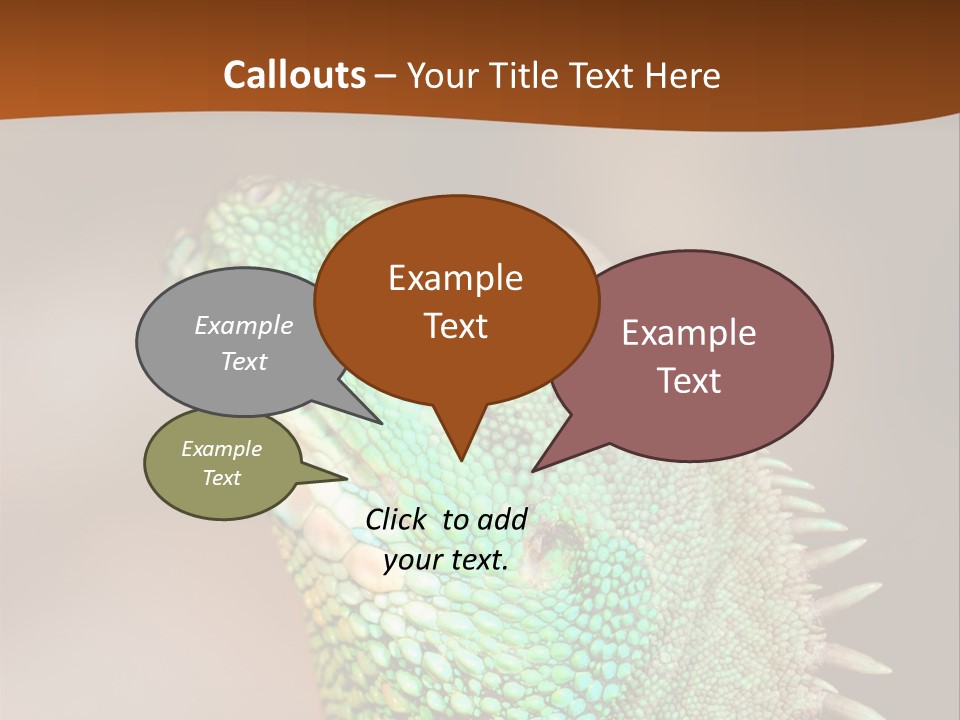 Callouts – Your Title Text Here

Example Text

Example Text

Example Text

Example Text

Click to add your text.